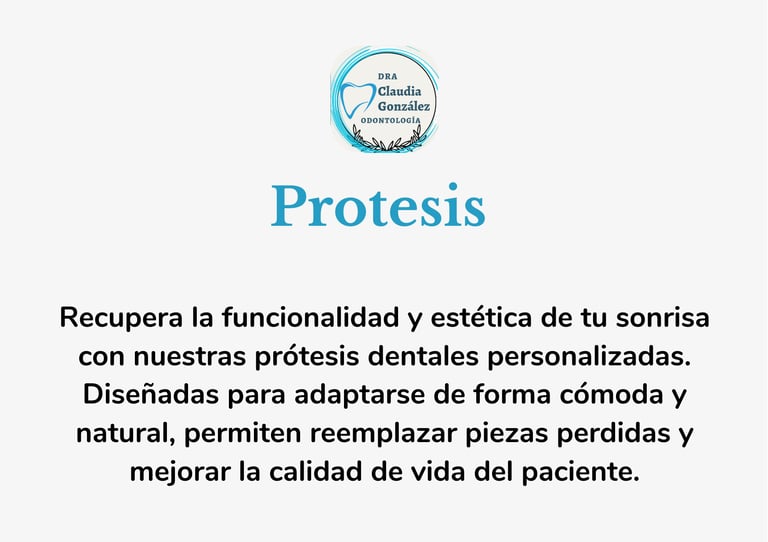 DRA
Claudia
González
ODONTOLOGÍA

Protesis

Recupera la funcionalidad y estética de tu sonrisa con nuestras prótesis dentales personalizadas. Diseñadas para adaptarse de forma cómoda y natural, permiten reemplazar piezas perdidas y mejorar la calidad de vida del paciente.